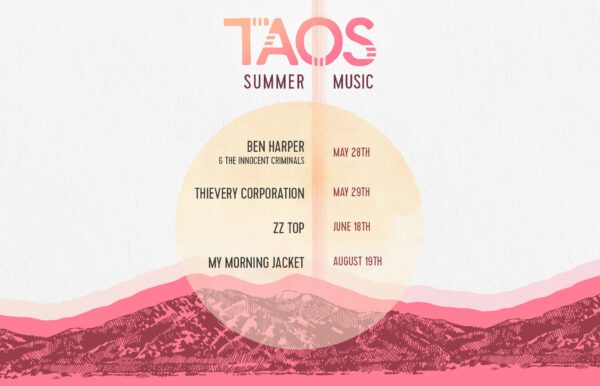 TAOS
SUMMER MUSIC

BEN HARPER
& THE INNOCENT CRIMINALS
MAY 28TH

THIEVERY CORPORATION
MAY 29TH

ZZ TOP
JUNE 18TH

MY MORNING JACKET
AUGUST 19TH